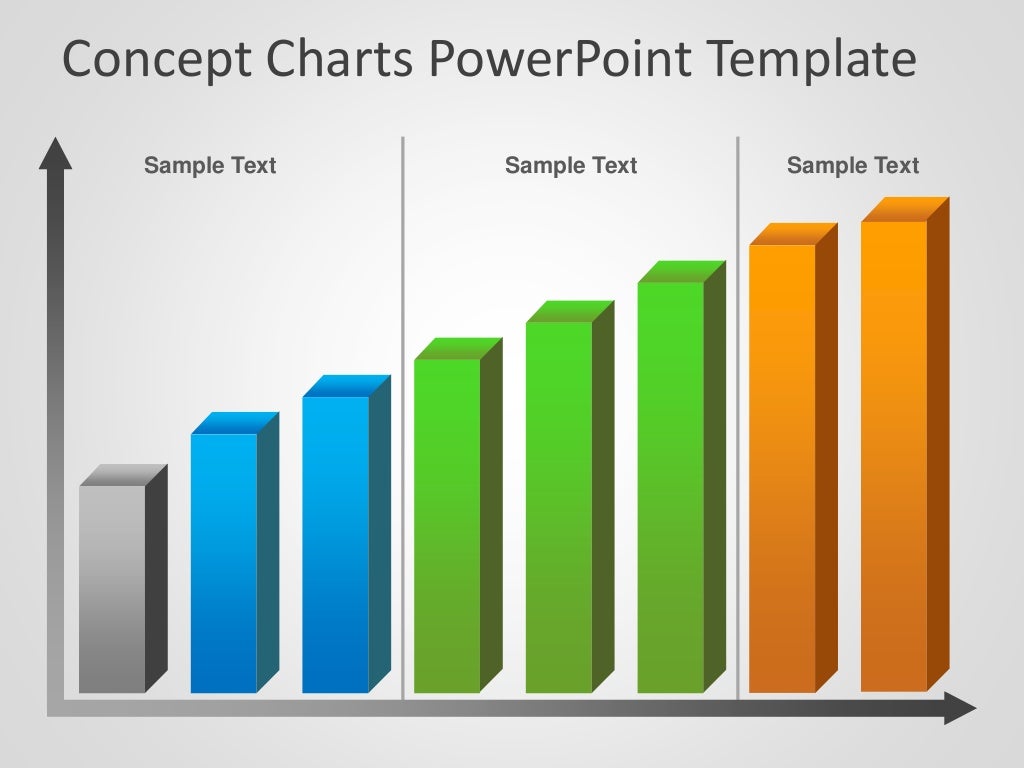 Concept Charts PowerPoint Template

Sample Text

Sample Text

Sample Text